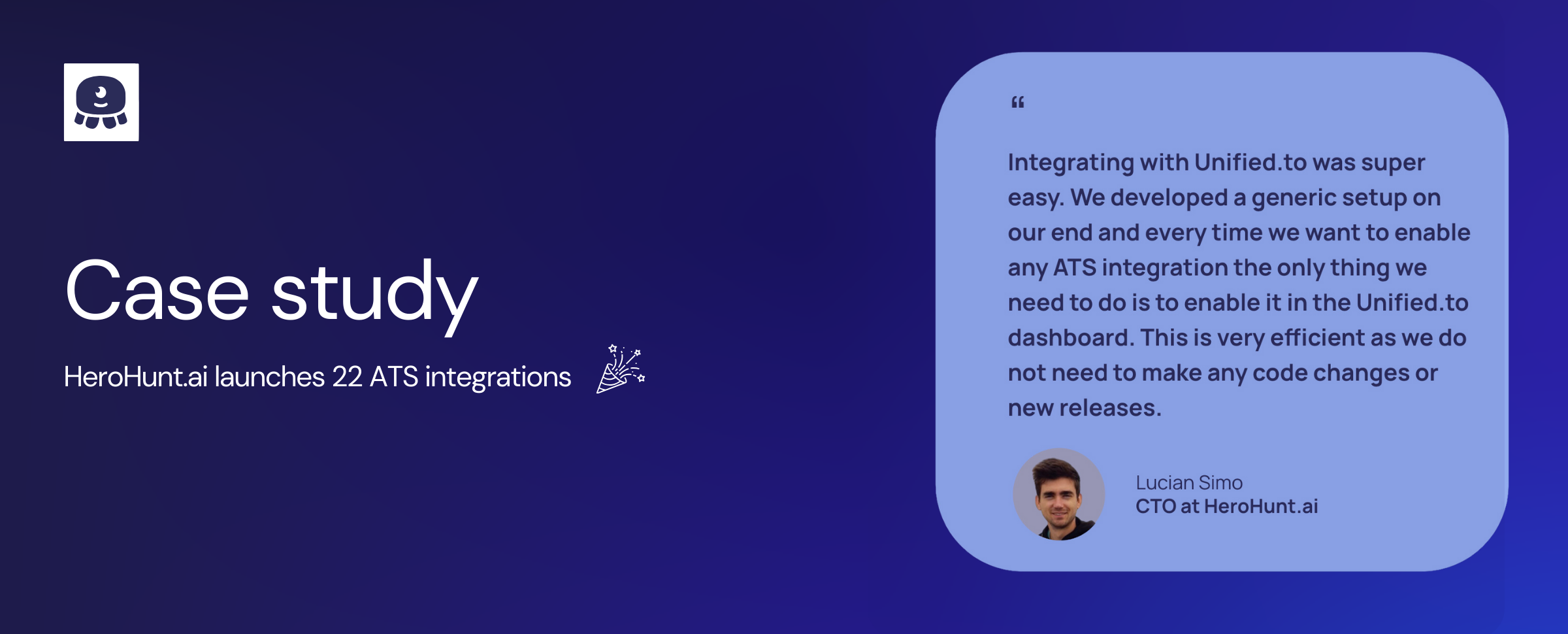 Case study

HeroHunt.ai launches 22 ATS integrations

“

Integrating with Unified.to was super easy. We developed a generic setup on our end and every time we want to enable any ATS integration the only thing we need to do is to enable it in the Unified.to dashboard. This is very efficient as we do not need to make any code changes or new releases.

Lucian Simo
CTO at HeroHunt.ai